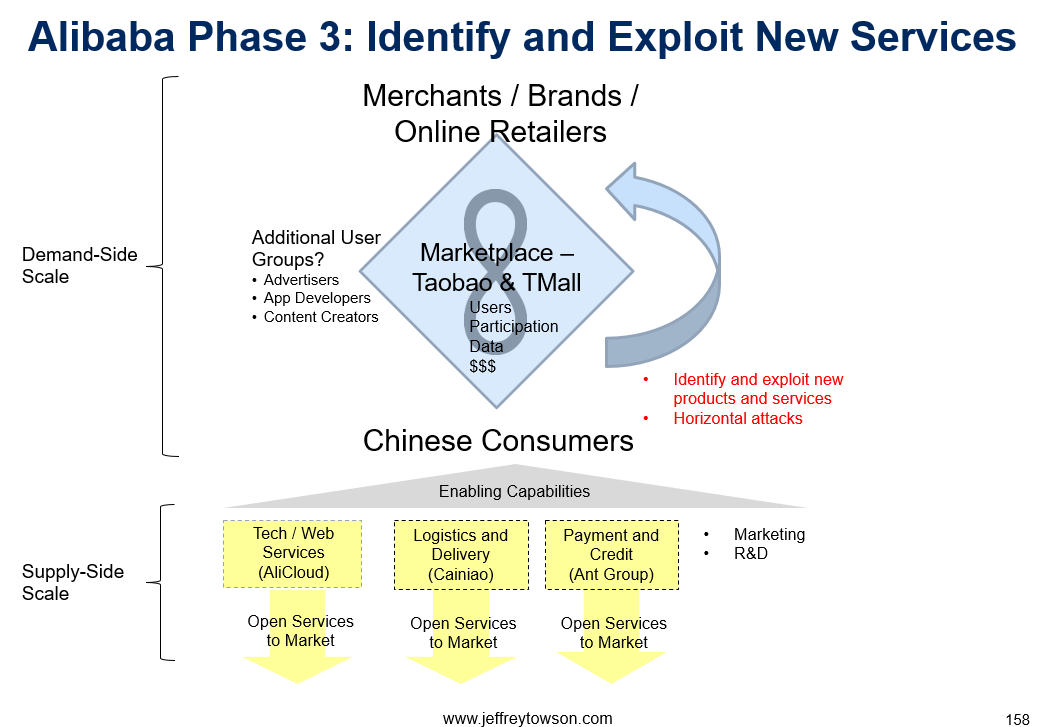 Alibaba Phase 3: Identify and Exploit New Services

Demand-Side Scale

Merchants / Brands / Online Retailers

Additional User Groups?
• Advertisers
• App Developers
• Content Creators

Marketplace – Taobao & TMall

Users
Participation
Data
$$$

• Identify and exploit new products and services
• Horizontal attacks

Chinese Consumers

Enabling Capabilities

Supply-Side Scale

Tech / Web Services (AliCloud)

Logistics and Delivery (Cainiao)

Payment and Credit (Ant Group)

• Marketing
• R&D

Open Services to Market

Open Services to Market

Open Services to Market

www.jeffreytowson.com

158